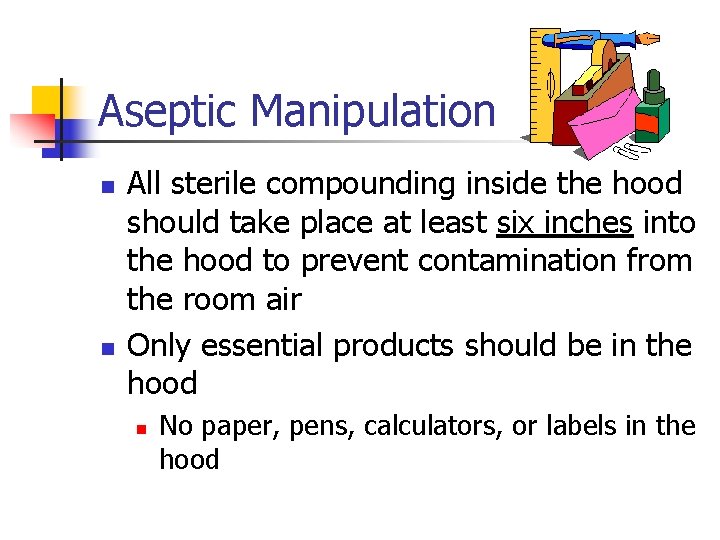 Aseptic Manipulation

- All sterile compounding inside the hood should take place at least six inches into the hood to prevent contamination from the room air
- Only essential products should be in the hood
  - No paper, pens, calculators, or labels in the hood